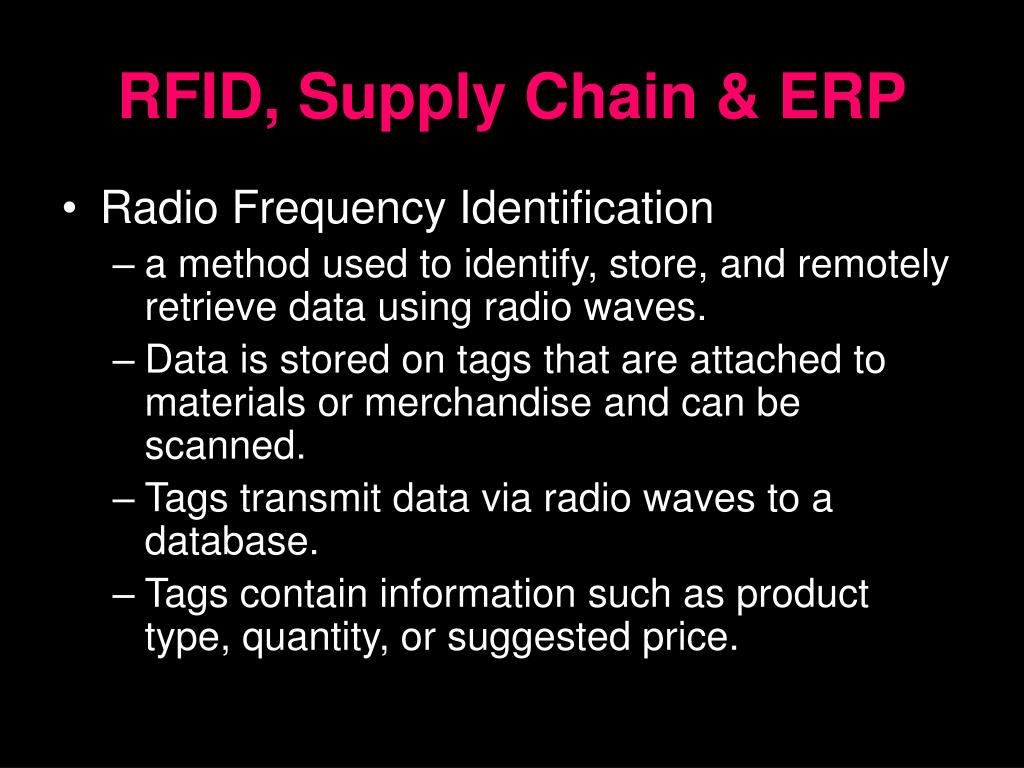 RFID, Supply Chain & ERP

• Radio Frequency Identification
– a method used to identify, store, and remotely retrieve data using radio waves.
– Data is stored on tags that are attached to materials or merchandise and can be scanned.
– Tags transmit data via radio waves to a database.
– Tags contain information such as product type, quantity, or suggested price.